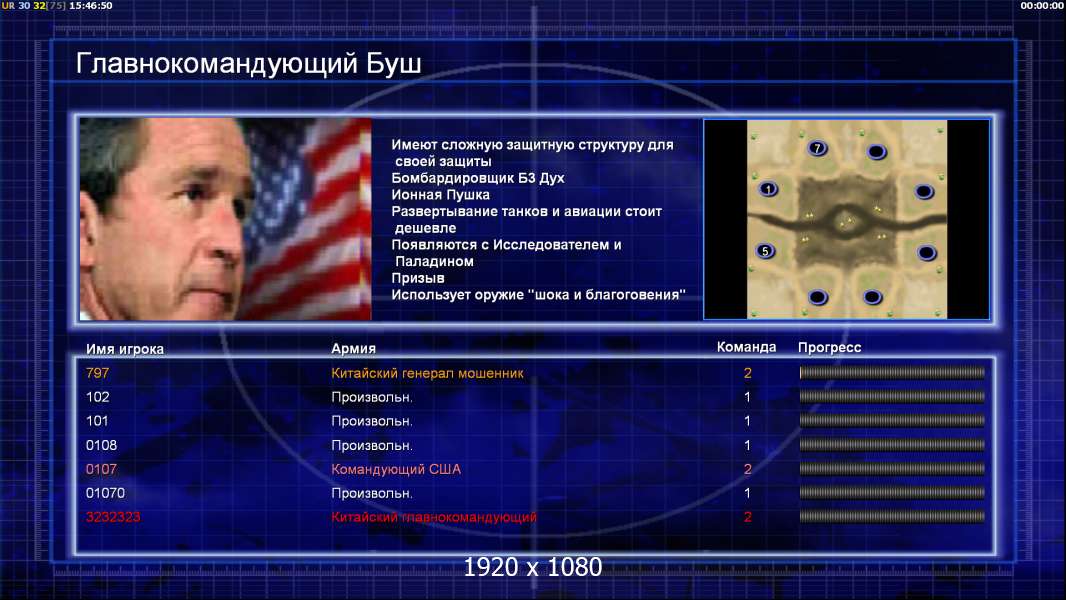 UR 30 32[75] 15:46:50

00:00:00

Главнокомандующий Буш

Имеют сложную защитную структуру для своей защиты
Бомбардировщик Б3 Дух
Ионная Пушка
Развертывание танков и авиации стоит дешевле
Появляются с Исследователем и Паладином
Призыв
Использует оружие "шока и благоговения"

7
1
5

| Имя игрока | Армия | Команда | Прогресс |
|---|---|---|---|
| 797 | Китайский генерал мошенник | 2 | |
| 102 | Произвольн. | 1 | |
| 101 | Произвольн. | 1 | |
| 0108 | Произвольн. | 1 | |
| 0107 | Командующий США | 2 | |
| 01070 | Произвольн. | 1 | |
| 3232323 | Китайский главнокомандующий | 2 | |

1920 x 1080